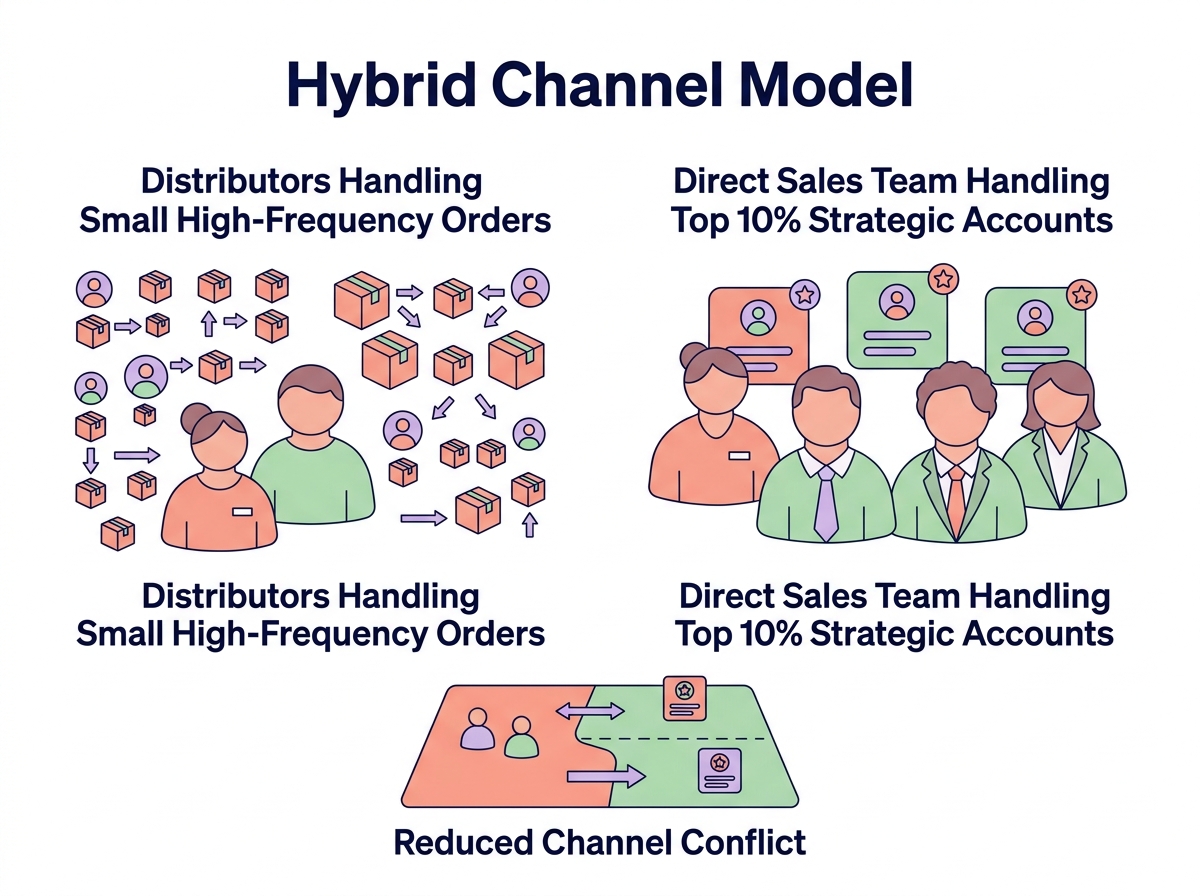 Hybrid Channel Model

Distributors Handling Small High-Frequency Orders

Direct Sales Team Handling Top 10% Strategic Accounts

Distributors Handling Small High-Frequency Orders

Direct Sales Team Handling Top 10% Strategic Accounts

Reduced Channel Conflict